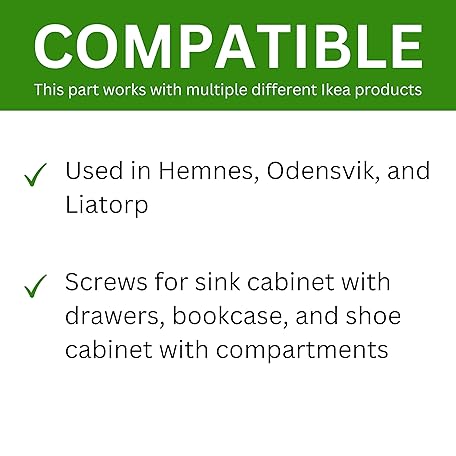 COMPATIBLE

This part works with multiple different Ikea products

✓ Used in Hemnes, Odensvik, and Liatorp

✓ Screws for sink cabinet with drawers, bookcase, and shoe cabinet with compartments